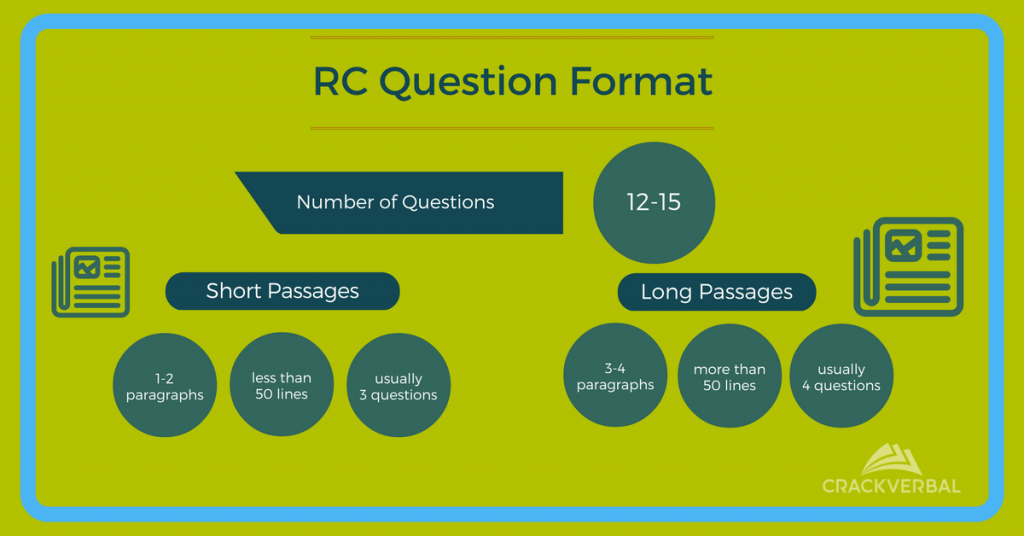 RC Question Format

Number of Questions

12-15

Short Passages

1-2 paragraphs

less than 50 lines

usually 3 questions

Long Passages

3-4 paragraphs

more than 50 lines

usually 4 questions

CRACKVERBAL